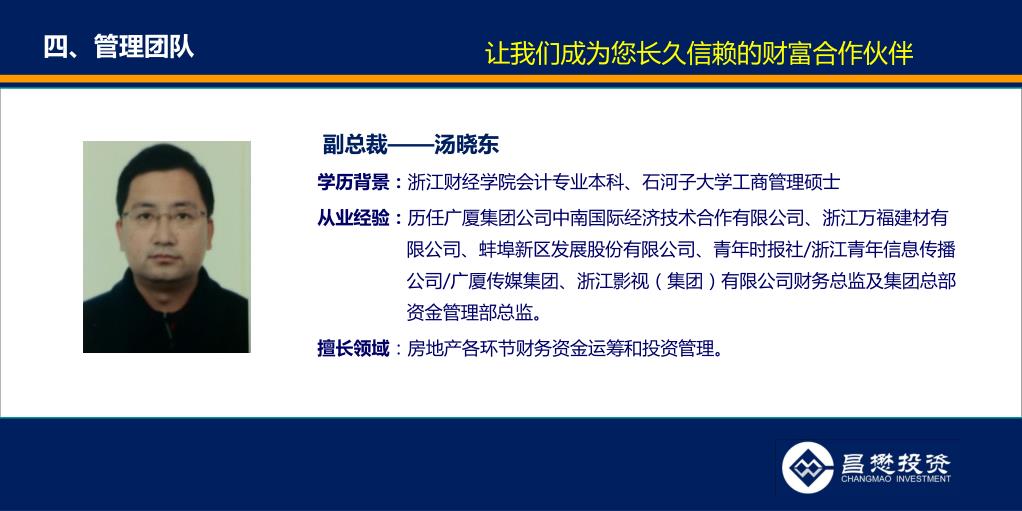 四、管理团队

让我们成为您长久信赖的财富合作伙伴

副总裁——汤晓东

学历背景：浙江财经学院会计专业本科、石河子大学工商管理硕士

从业经验：历任广厦集团公司中南国际经济技术合作有限公司、浙江万福建材有限公司、蚌埠新区发展股份有限公司、青年时报社/浙江青年信息传播公司/广厦传媒集团、浙江影视（集团）有限公司财务总监及集团总部资金管理部总监。

擅长领域：房地产各环节财务资金运筹和投资管理。

昌懋投资
CHANGMAO INVESTMENT